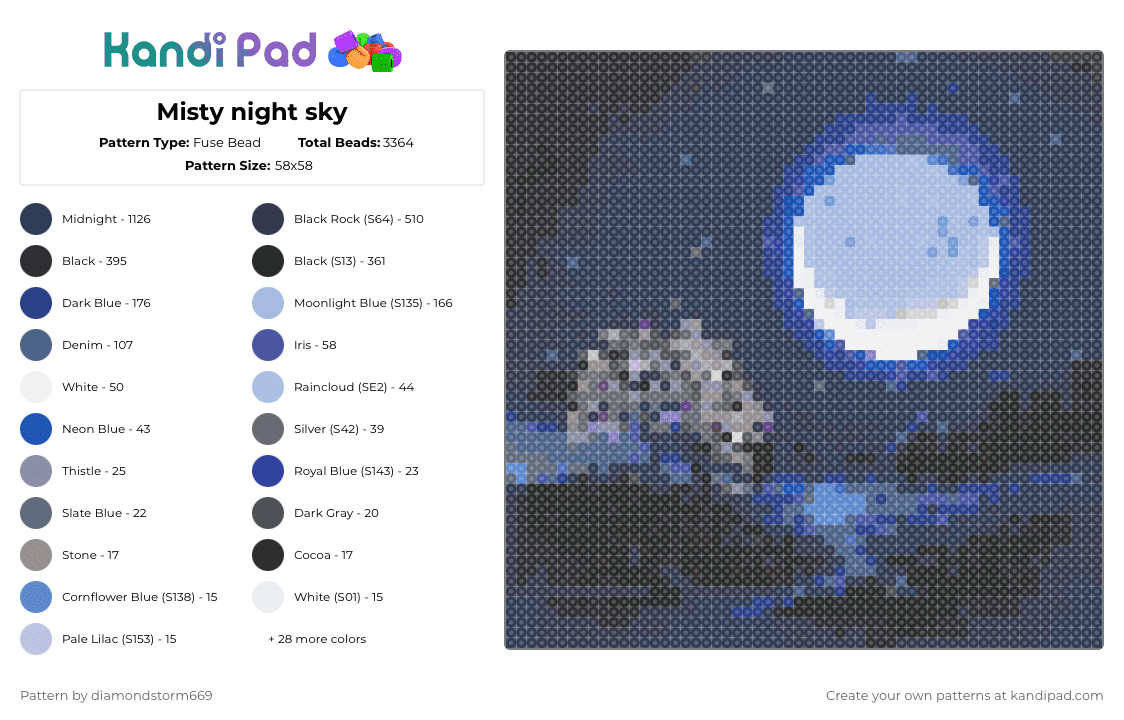 Kandi Pad

Misty night sky

Pattern Type: Fuse Bead Total Beads: 3364

Pattern Size: 58x58

Midnight - 1126
Black - 395
Dark Blue - 176
Denim - 107
White - 50
Neon Blue - 43
Thistle - 25
Slate Blue - 22
Stone - 17
Cornflower Blue (S138) - 15
Pale Lilac (S153) - 15

Black Rock (S64) - 510
Black (S13) - 361
Moonlight Blue (S135) - 166
Iris - 58
Raincloud (SE2) - 44
Silver (S42) - 39
Royal Blue (S143) - 23
Dark Gray - 20
Cocoa - 17
White (S01) - 15
+ 28 more colors

Pattern by diamondstorm669

Create your own patterns at kandipad.com